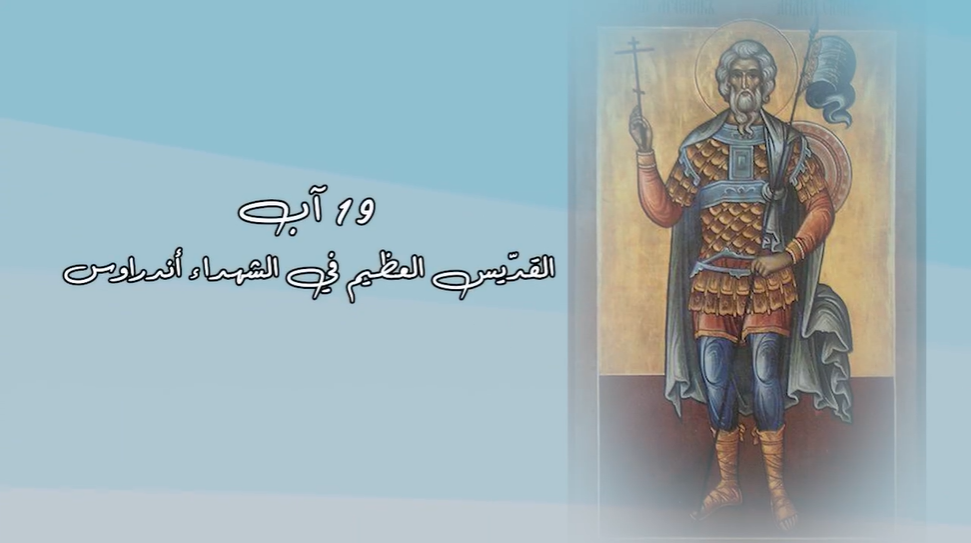 19 آب
القدّيس العظيم في الشهداء أندراوس